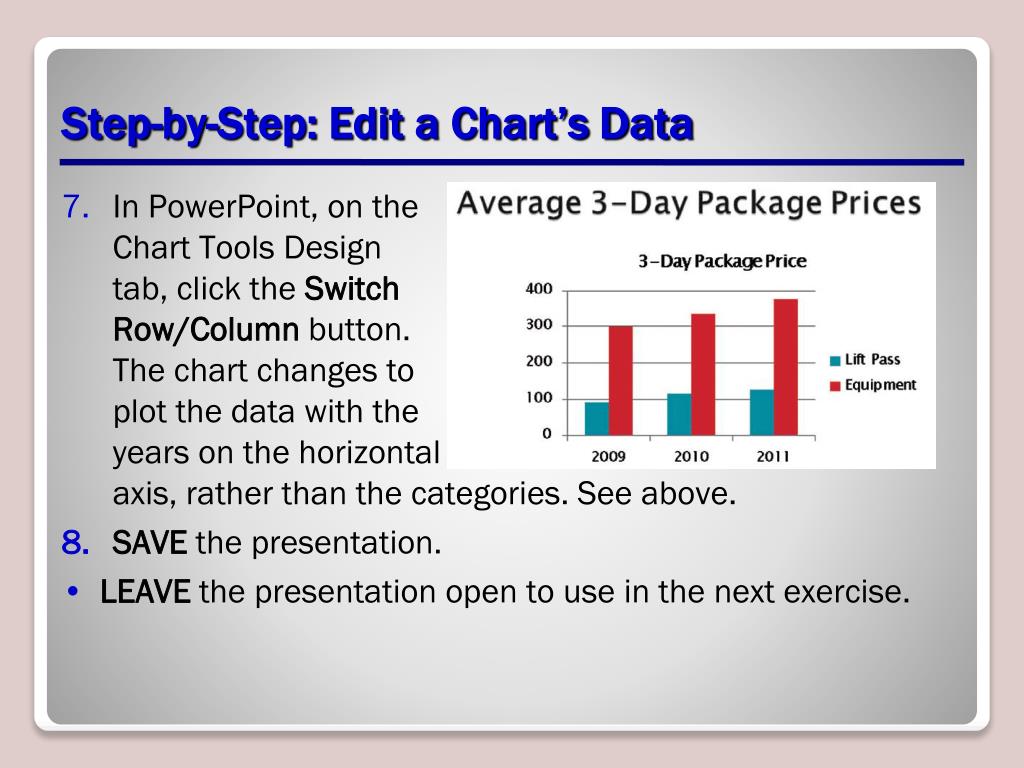 Step-by-Step: Edit a Chart's Data

7. In PowerPoint, on the Chart Tools Design tab, click the Switch Row/Column button. The chart changes to plot the data with the years on the horizontal axis, rather than the categories. See above.

Average 3-Day Package Prices

3-Day Package Price

400
300
200
100
0

2009 2010 2011

Lift Pass
Equipment

8. SAVE the presentation.

• LEAVE the presentation open to use in the next exercise.